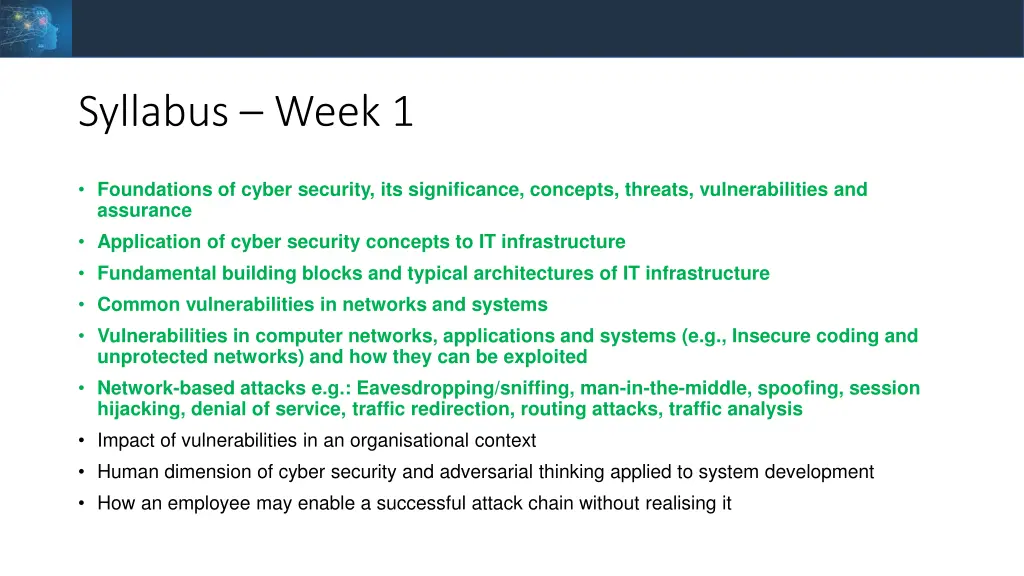 Syllabus – Week 1

• Foundations of cyber security, its significance, concepts, threats, vulnerabilities and assurance
• Application of cyber security concepts to IT infrastructure
• Fundamental building blocks and typical architectures of IT infrastructure
• Common vulnerabilities in networks and systems
• Vulnerabilities in computer networks, applications and systems (e.g., Insecure coding and unprotected networks) and how they can be exploited
• Network-based attacks e.g.: Eavesdropping/sniffing, man-in-the-middle, spoofing, session hijacking, denial of service, traffic redirection, routing attacks, traffic analysis
• Impact of vulnerabilities in an organisational context
• Human dimension of cyber security and adversarial thinking applied to system development
• How an employee may enable a successful attack chain without realising it